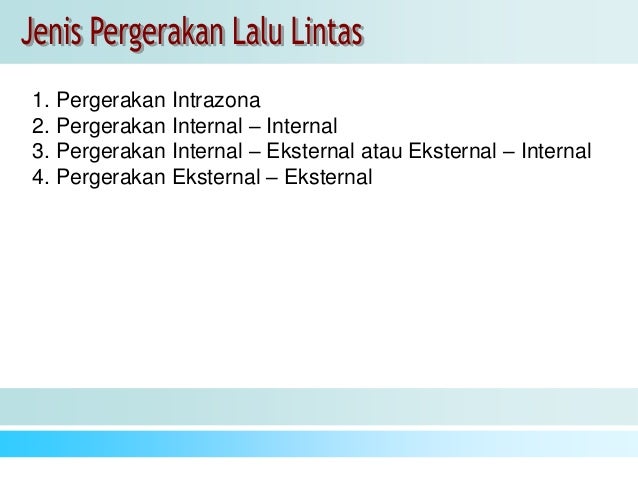 Jenis Pergerakan Lalu Lintas

1. Pergerakan Intrazona
2. Pergerakan Internal – Internal
3. Pergerakan Internal – Eksternal atau Eksternal – Internal
4. Pergerakan Eksternal – Eksternal